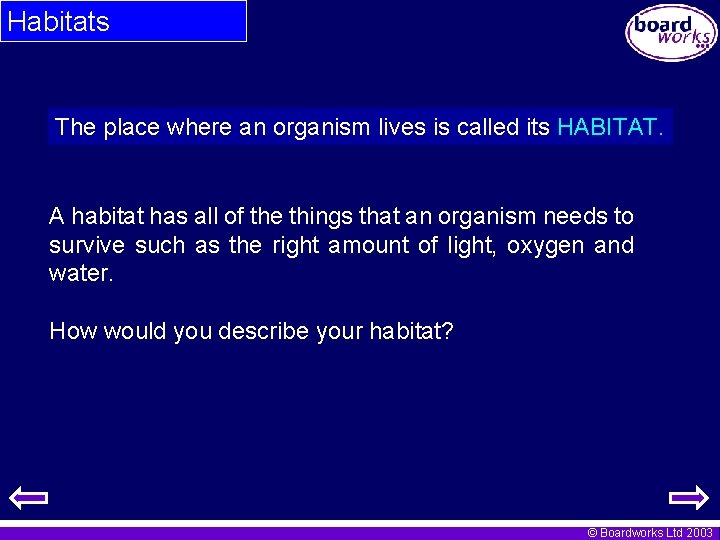 Habitats

board works

The place where an organism lives is called its HABITAT.

A habitat has all of the things that an organism needs to survive such as the right amount of light, oxygen and water.

How would you describe your habitat?

© Boardworks Ltd 2003